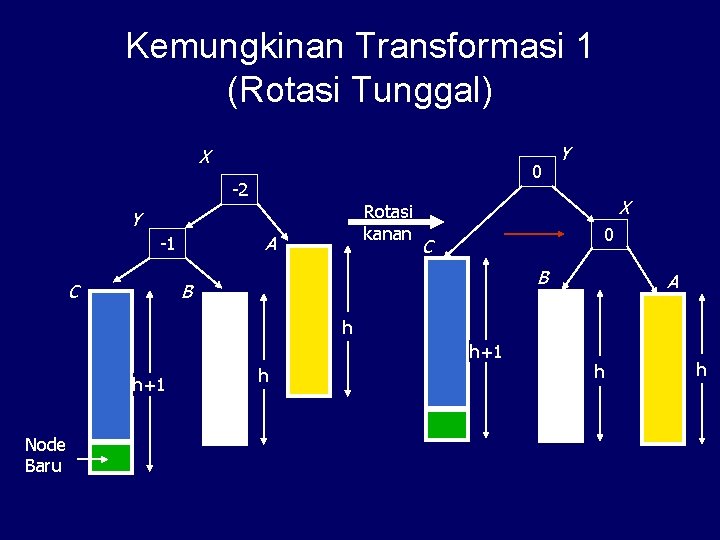 Kemungkinan Transformasi 1
(Rotasi Tunggal)

X
-2
Y
-1
A
C
B
h+1
h
h
Node Baru

Rotasi kanan

Y
0
X
0
C
B
A
h+1
h
h